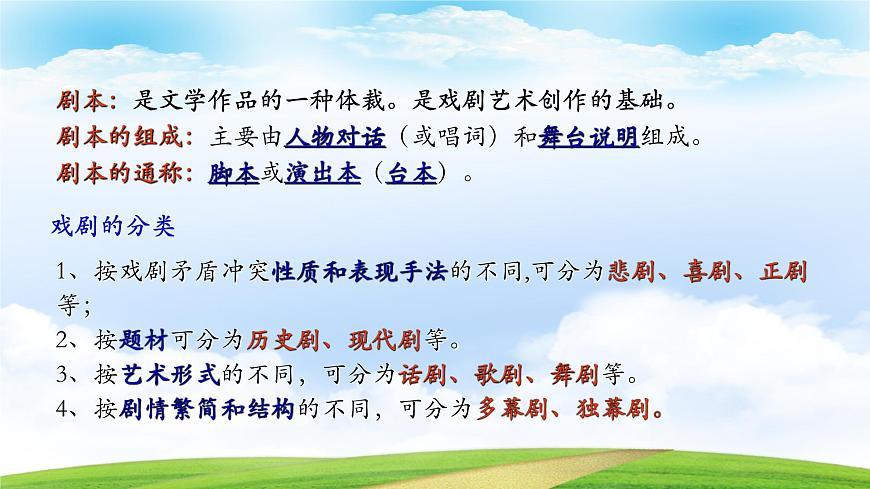 剧本：是文学作品的一种体裁。是戏剧艺术创作的基础。
剧本的组成：主要由人物对话（或唱词）和舞台说明组成。
剧本的通称：脚本或演出本（台本）。

戏剧的分类

1、按戏剧矛盾冲突性质和表现手法的不同,可分为悲剧、喜剧、正剧等；
2、按题材可分为历史剧、现代剧等。
3、按艺术形式的不同，可分为话剧、歌剧、舞剧等。
4、按剧情繁简和结构的不同，可分为多幕剧、独幕剧。